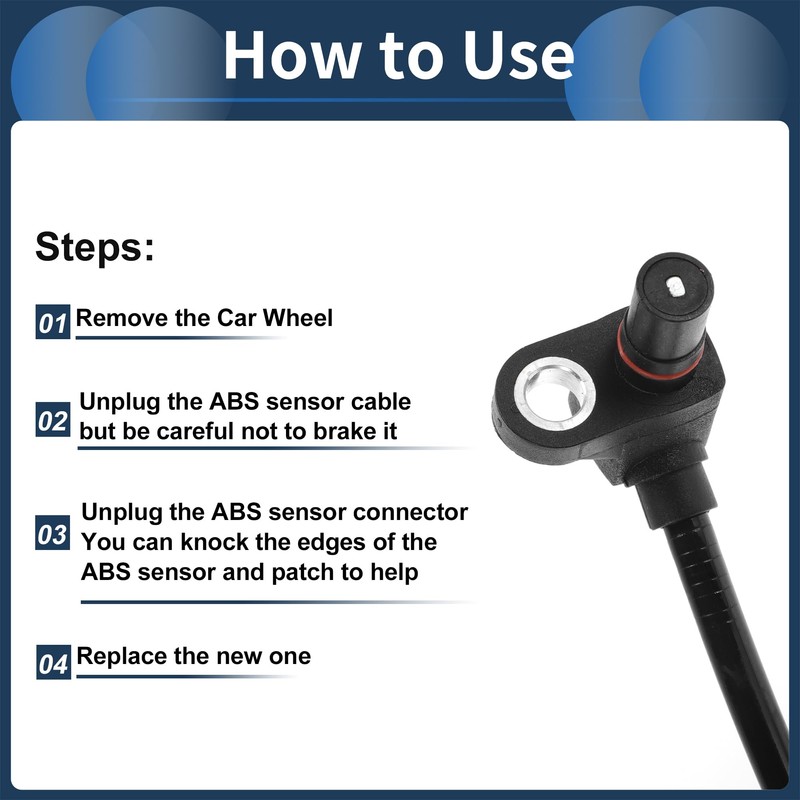 How to Use

Steps:

01 Remove the Car Wheel

02 Unplug the ABS sensor cable but be careful not to brake it

03 Unplug the ABS sensor connector You can knock the edges of the ABS sensor and patch to help

04 Replace the new one